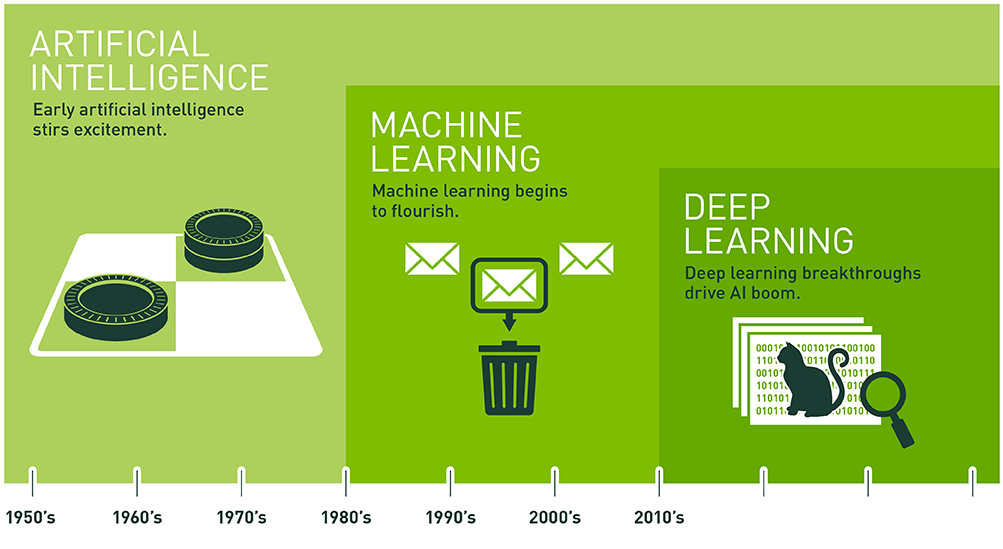 ARTIFICIAL INTELLIGENCE
Early artificial intelligence stirs excitement.

MACHINE LEARNING
Machine learning begins to flourish.

DEEP LEARNING
Deep learning breakthroughs drive AI boom.

1950's 1960's 1970's 1980's 1990's 2000's 2010's